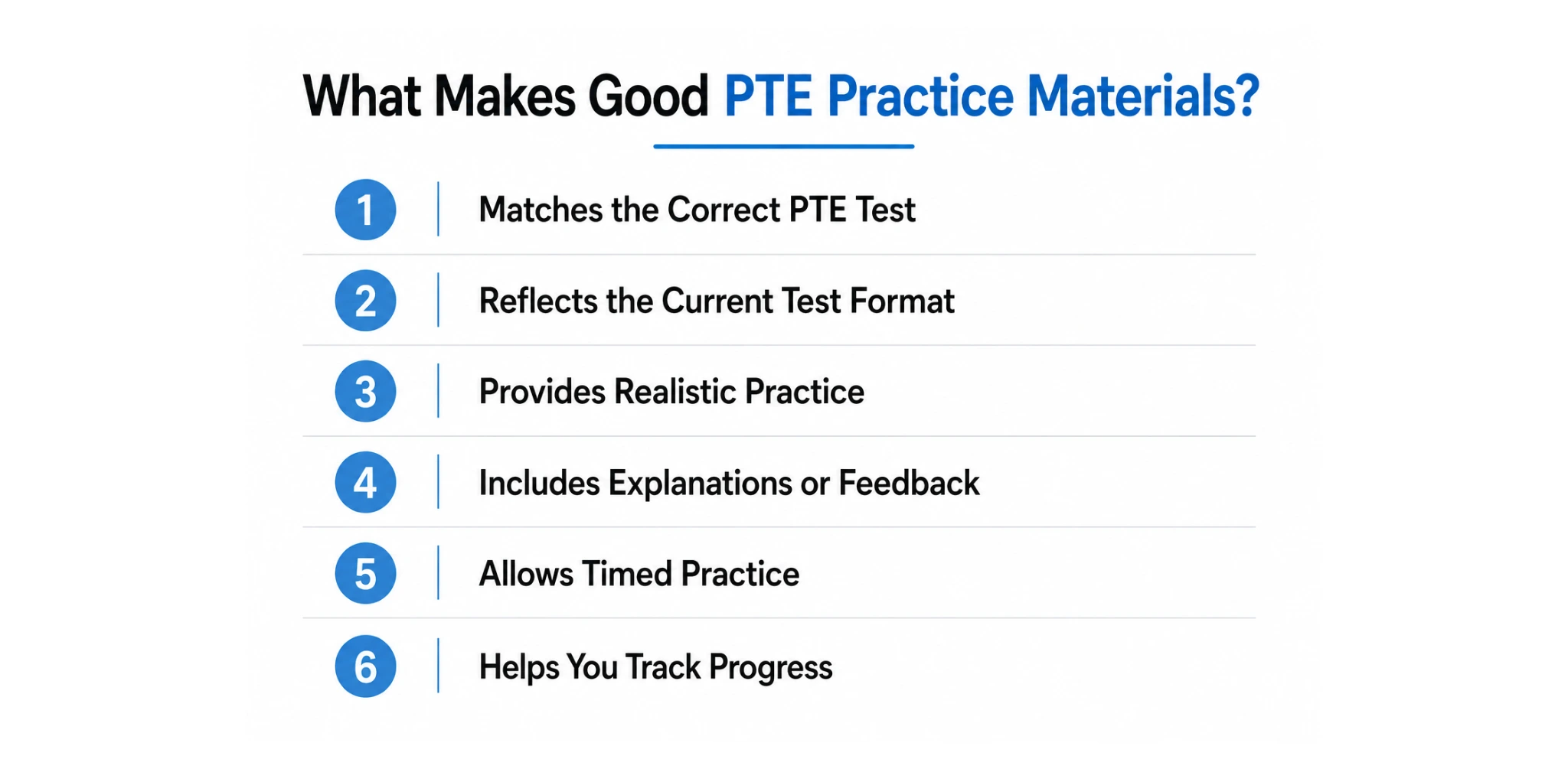 What Makes Good PTE Practice Materials?

1 Matches the Correct PTE Test

2 Reflects the Current Test Format

3 Provides Realistic Practice

4 Includes Explanations or Feedback

5 Allows Timed Practice

6 Helps You Track Progress